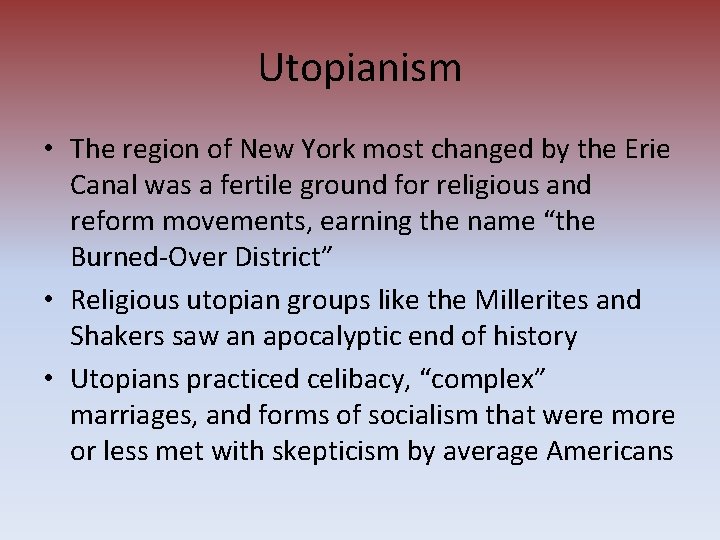 Utopianism

• The region of New York most changed by the Erie Canal was a fertile ground for religious and reform movements, earning the name “the Burned-Over District”

• Religious utopian groups like the Millerites and Shakers saw an apocalyptic end of history

• Utopians practiced celibacy, “complex” marriages, and forms of socialism that were more or less met with skepticism by average Americans